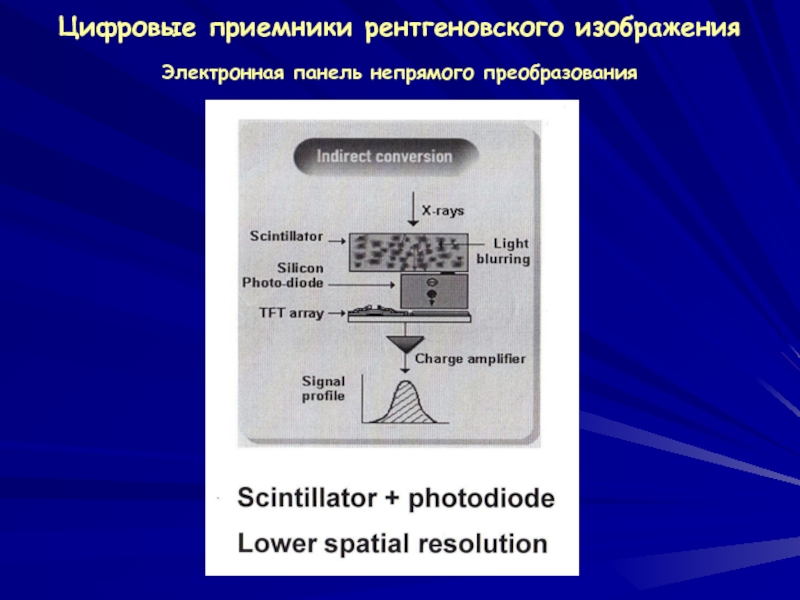 Цифровые приемники рентгеновского изображения

Электронная панель непрямого преобразования

Indirect conversion

X-rays

Scintillator

Light blurring

Silicon Photo-diode

TFT array

Charge amplifier

Signal profile

Scintillator + photodiode

Lower spatial resolution